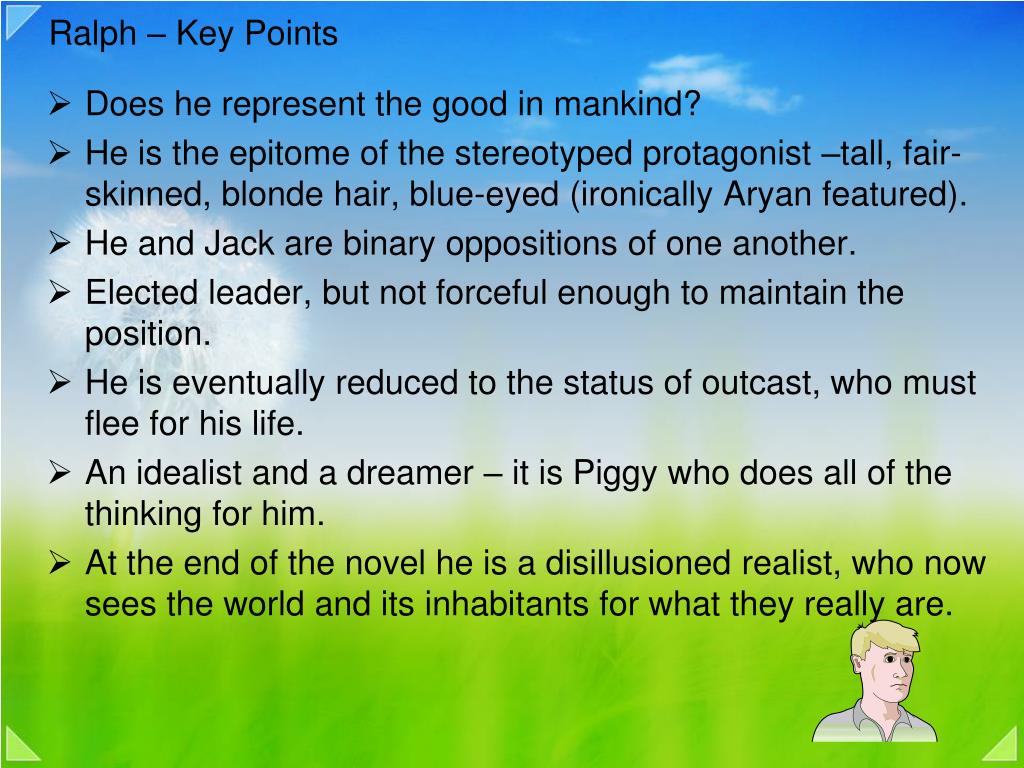 Ralph – Key Points

➢ Does he represent the good in mankind?
➢ He is the epitome of the stereotyped protagonist –tall, fair-skinned, blonde hair, blue-eyed (ironically Aryan featured).
➢ He and Jack are binary oppositions of one another.
➢ Elected leader, but not forceful enough to maintain the position.
➢ He is eventually reduced to the status of outcast, who must flee for his life.
➢ An idealist and a dreamer – it is Piggy who does all of the thinking for him.
➢ At the end of the novel he is a disillusioned realist, who now sees the world and its inhabitants for what they really are.